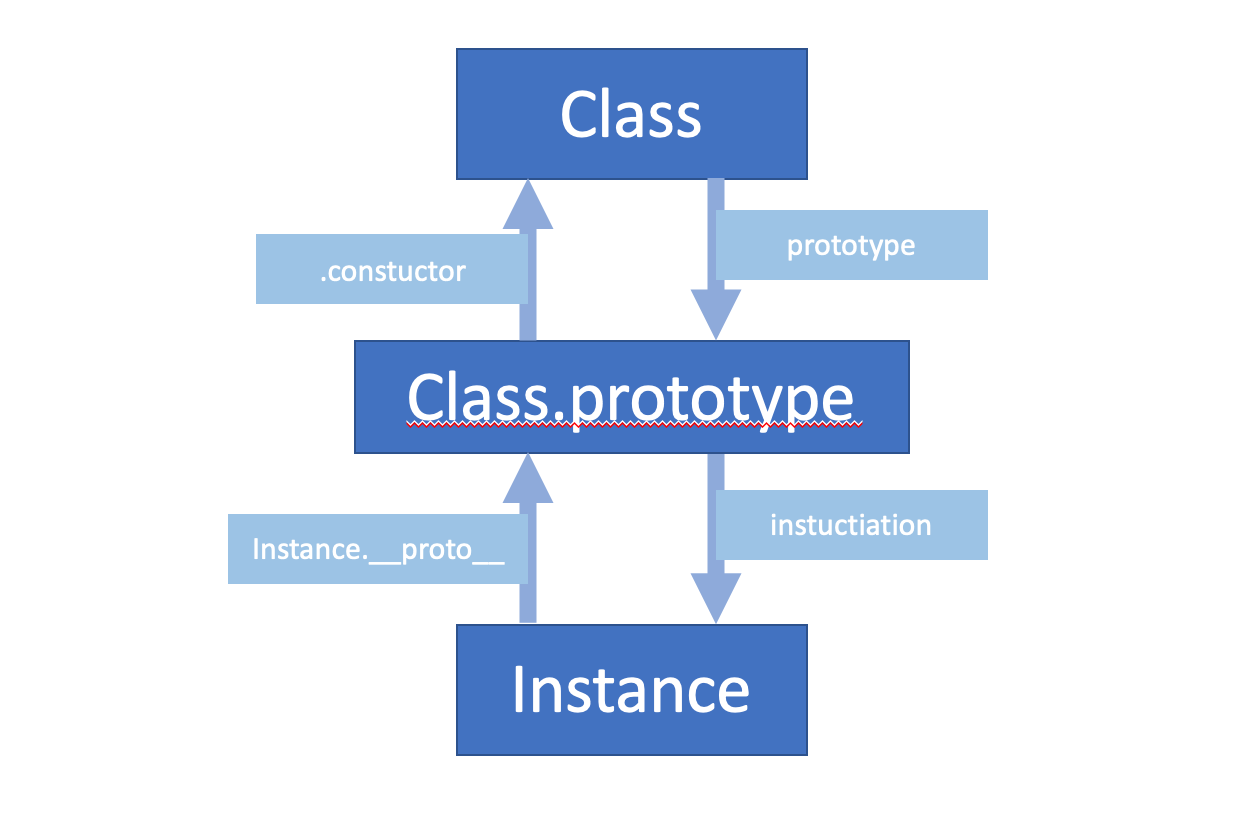 Class

.constuctor

prototype

Class.prototype

Instance.__proto__

instuctiation

Instance